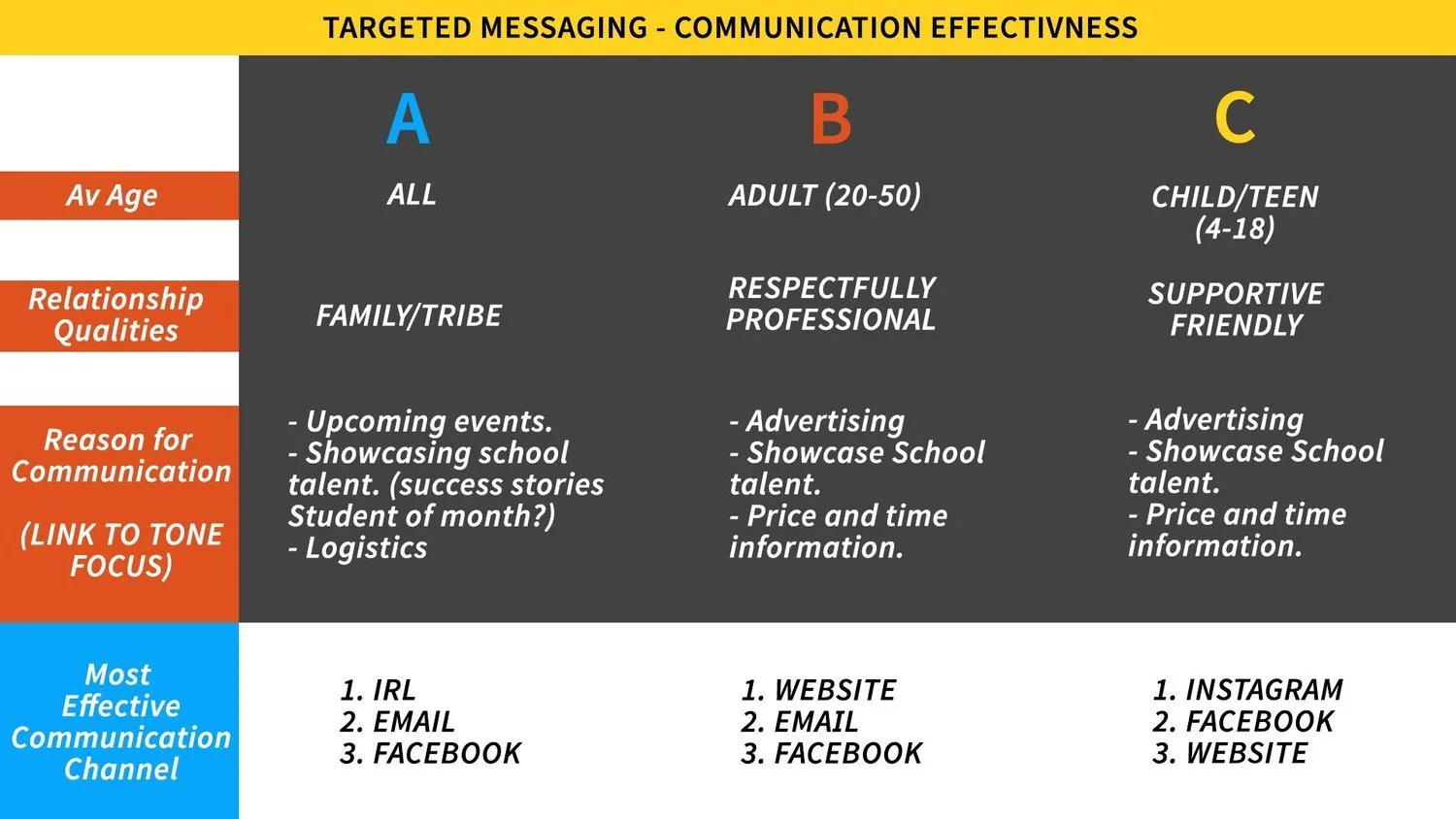 TARGETED MESSAGING - COMMUNICATION EFFECTIVNESS

| | A | B | C |
|---|---|---|---|
| Av Age | ALL | ADULT (20-50) | CHILD/TEEN (4-18) |
| Relationship Qualities | FAMILY/TRIBE | RESPECTFULLY PROFESSIONAL | SUPPORTIVE FRIENDLY |
| Reason for Communication (LINK TO TONE FOCUS) | - Upcoming events. - Showcasing school talent. (success stories Student of month?) - Logistics | - Advertising - Showcase School talent. - Price and time information. | - Advertising - Showcase School talent. - Price and time information. |
| Most Effective Communication Channel | 1. IRL 2. EMAIL 3. FACEBOOK | 1. WEBSITE 2. EMAIL 3. FACEBOOK | 1. INSTAGRAM 2. FACEBOOK 3. WEBSITE |